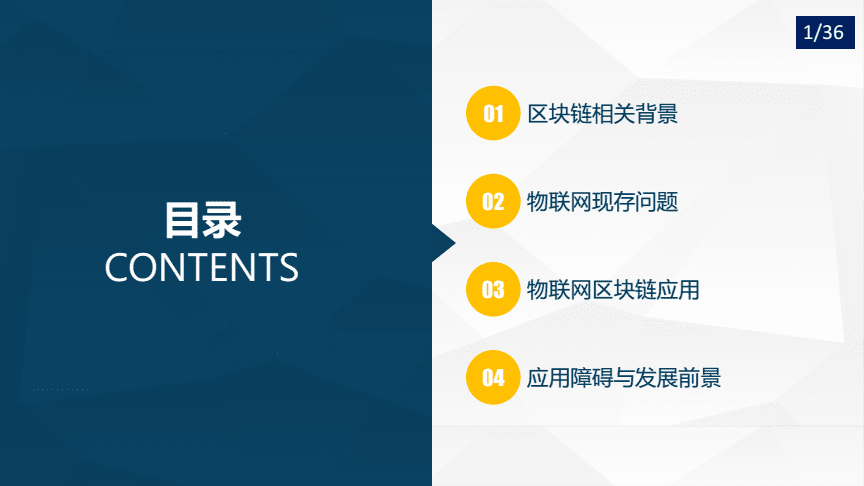 1/36

目录
CONTENTS

01 区块链相关背景

02 物联网现存问题

03 物联网区块链应用

04 应用障碍与发展前景